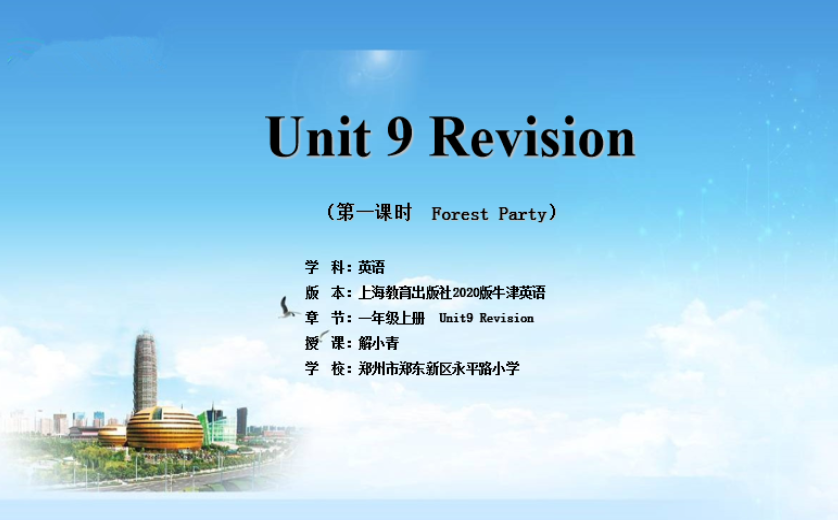 Unit 9 Revision

（第一课时　Forest Party）

学　科：英语
版　本：上海教育出版社2020版牛津英语
章　节：一年级上册　Unit9 Revision
授　课：解小青
学　校：郑州市郑东新区永平路小学